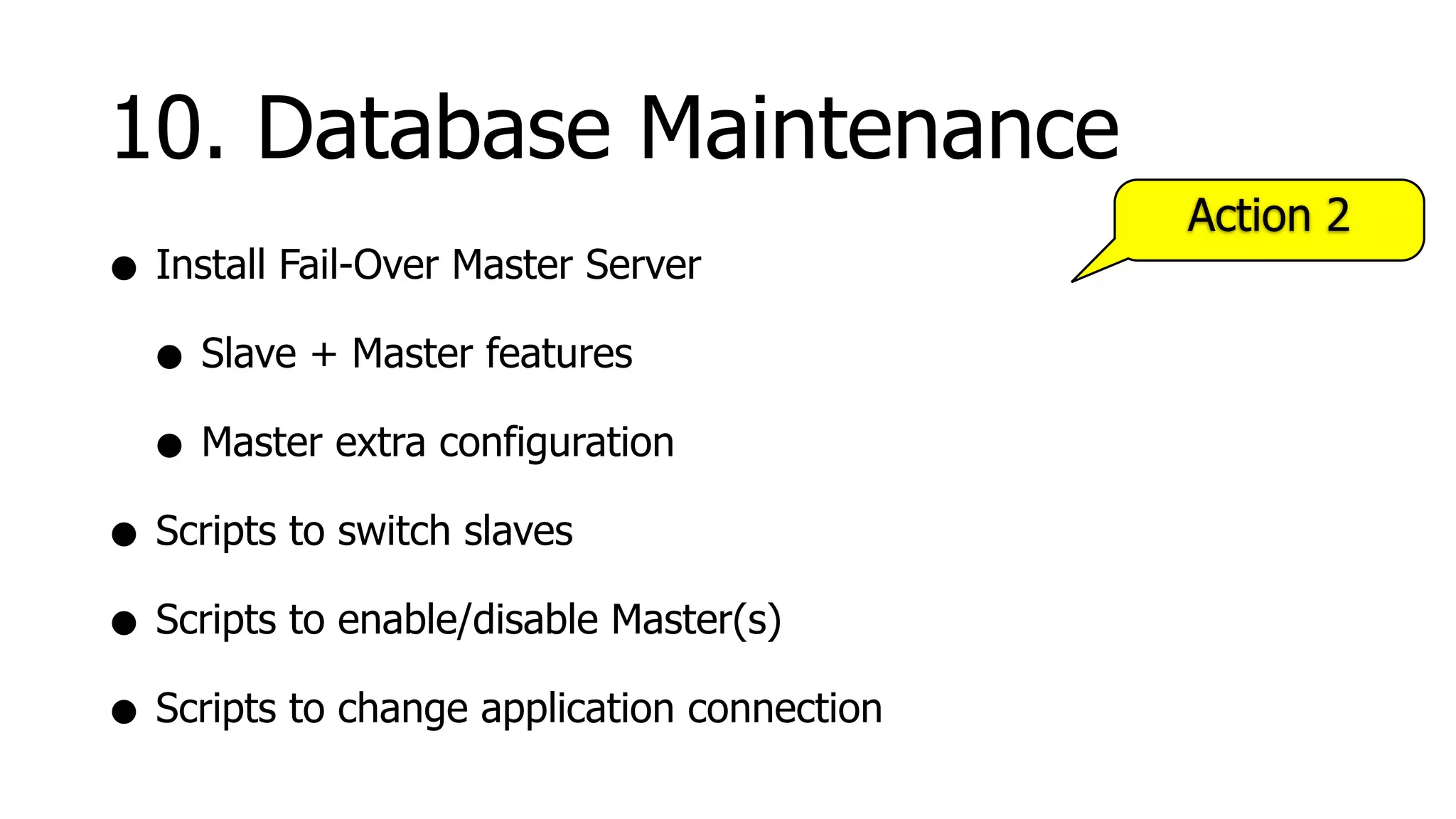 10. Database Maintenance

Action 2

● Install Fail-Over Master Server

● Slave + Master features

● Master extra configuration

● Scripts to switch slaves

● Scripts to enable/disable Master(s)

● Scripts to change application connection